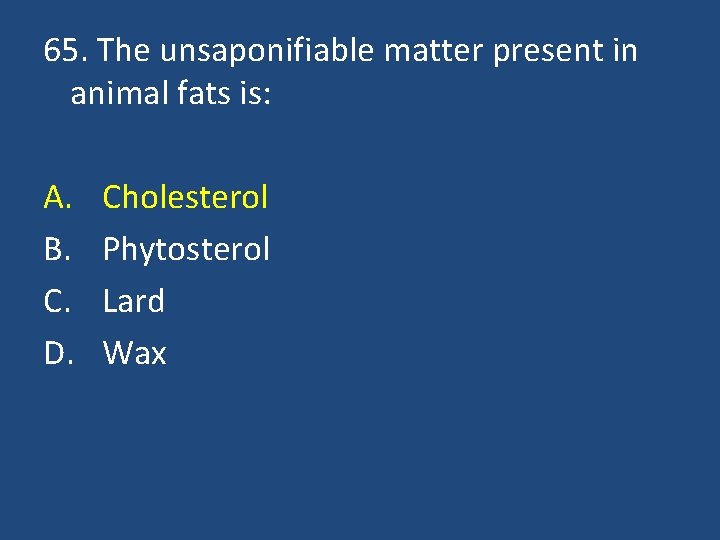 65. The unsaponifiable matter present in animal fats is:

A. Cholesterol
B. Phytosterol
C. Lard
D. Wax